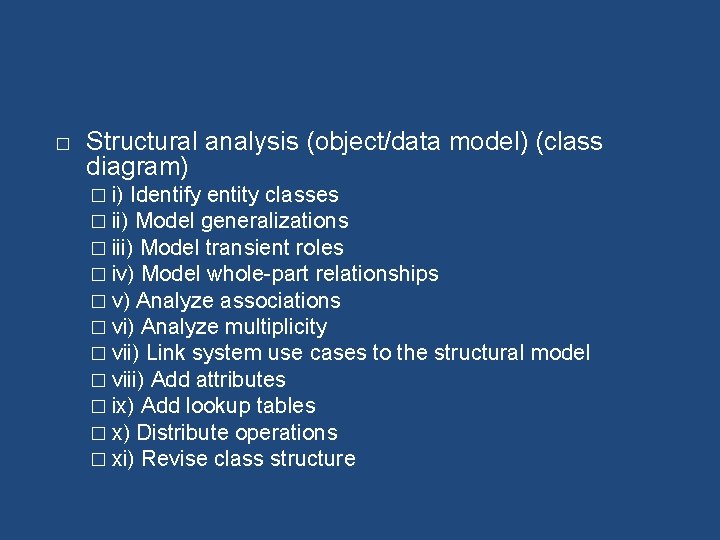 □ Structural analysis (object/data model) (class diagram)

□ i) Identify entity classes
□ ii) Model generalizations
□ iii) Model transient roles
□ iv) Model whole-part relationships
□ v) Analyze associations
□ vi) Analyze multiplicity
□ vii) Link system use cases to the structural model
□ viii) Add attributes
□ ix) Add lookup tables
□ x) Distribute operations
□ xi) Revise class structure